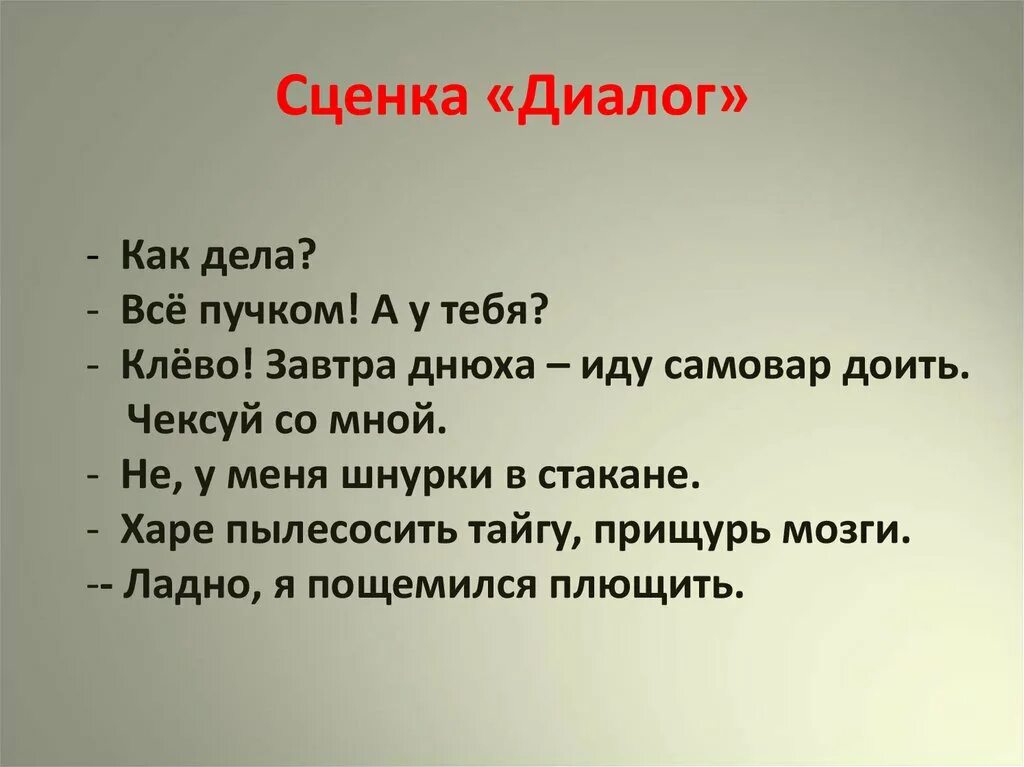 Сценка «Диалог»

- Как дела?
- Всё пучком! А у тебя?
- Клёво! Завтра днюха – иду самовар доить. Чексуй со мной.
- Не, у меня шнурки в стакане.
- Харе пылесосить тайгу, прищурь мозги.
-- Ладно, я пощемился плющить.